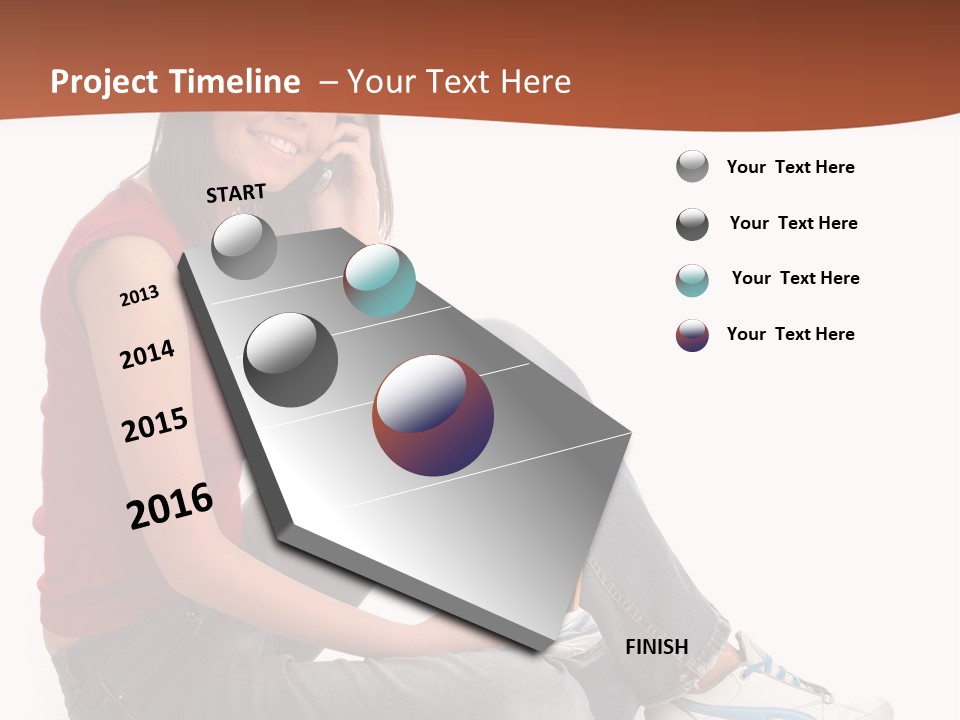 Project Timeline – Your Text Here

START

2013

2014

2015

2016

FINISH

Your Text Here

Your Text Here

Your Text Here

Your Text Here